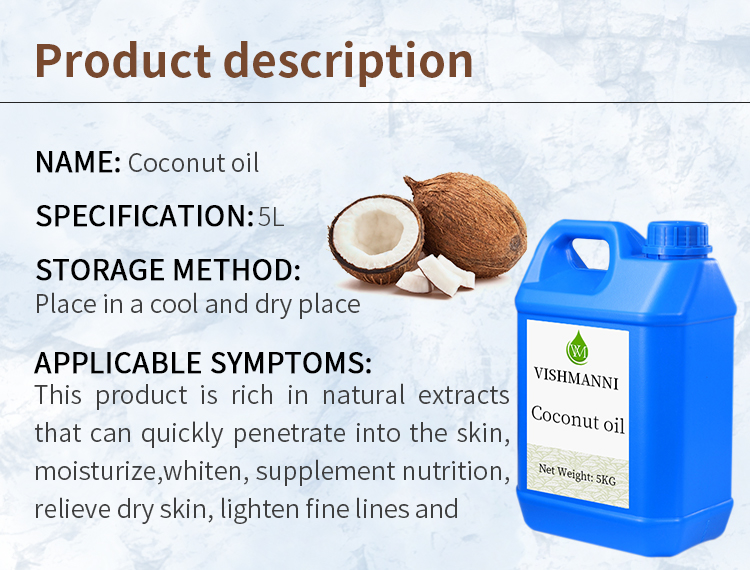 Product description

NAME: Coconut oil

SPECIFICATION: 5L

STORAGE METHOD:
Place in a cool and dry place

APPLICABLE SYMPTOMS:
This product is rich in natural extracts that can quickly penetrate into the skin, moisturize,whiten, supplement nutrition, relieve dry skin, lighten fine lines and

VM
VISHMANNI
Coconut oil
Net Weight: 5KG